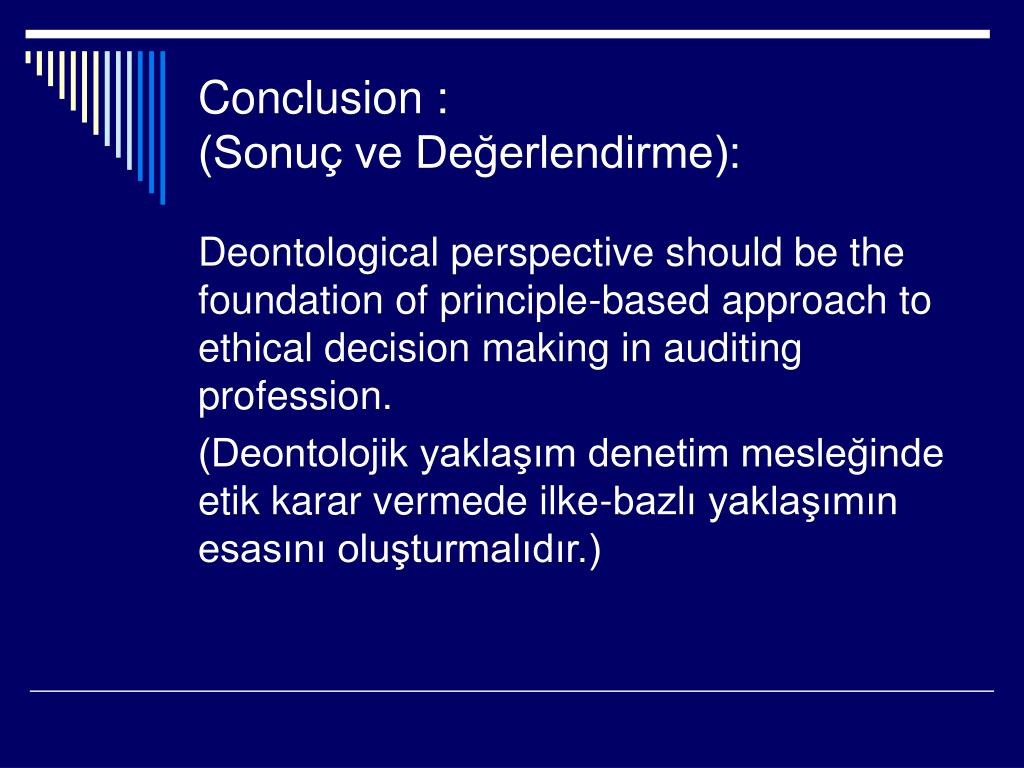 Conclusion :
(Sonuç ve Değerlendirme):

Deontological perspective should be the foundation of principle-based approach to ethical decision making in auditing profession.

(Deontolojik yaklaşım denetim mesleğinde etik karar vermede ilke-bazlı yaklaşımın esasını oluşturmalıdır.)